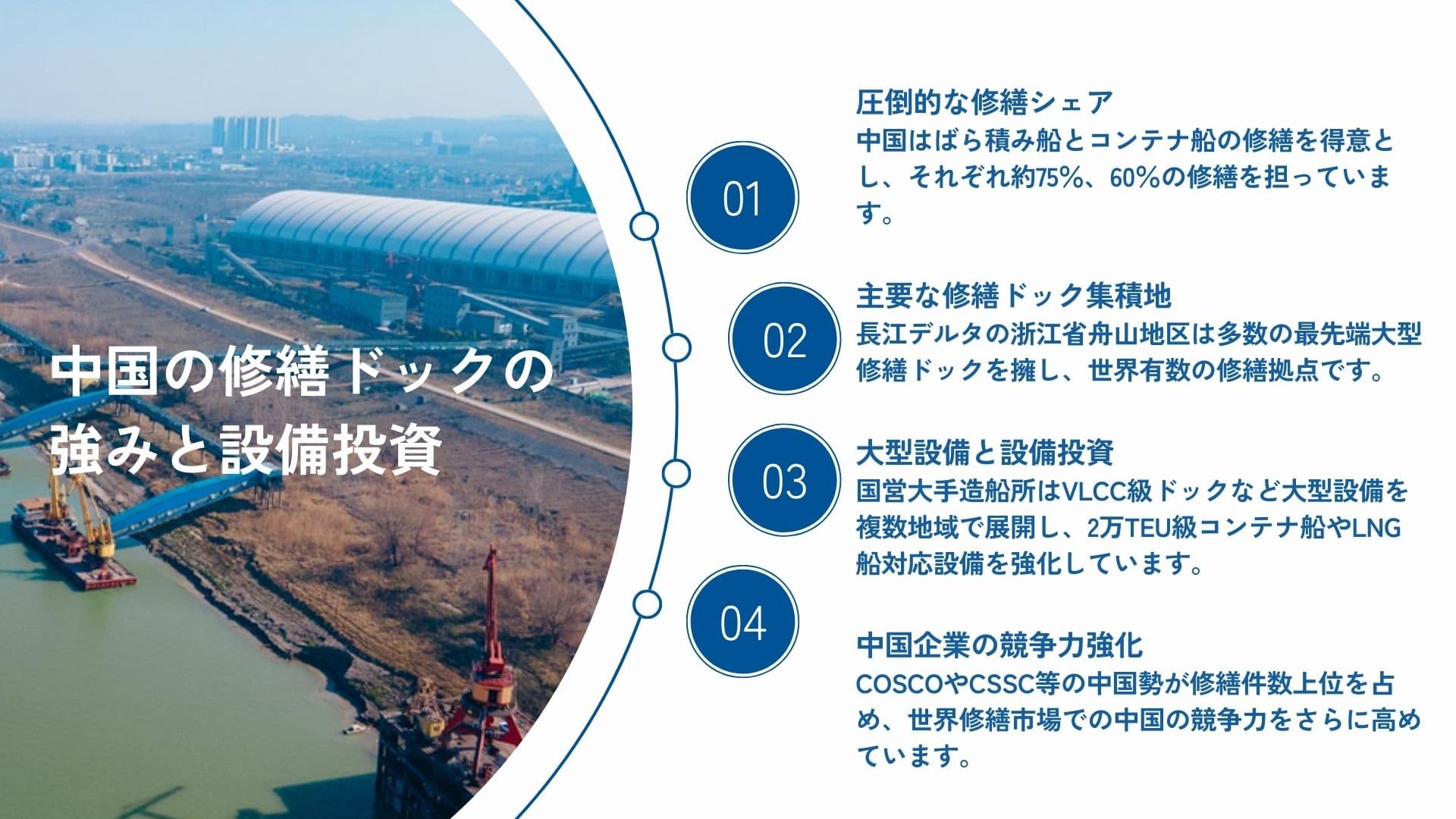 中国の修繕ドックの強みと設備投資

01

圧倒的な修繕シェア
中国はばら積み船とコンテナ船の修繕を得意とし、それぞれ約75%、60%の修繕を担っています。

02

主要な修繕ドック集積地
長江デルタの浙江省舟山地区は多数の最先端大型修繕ドックを擁し、世界有数の修繕拠点です。

03

大型設備と設備投資
国営大手造船所はVLCC級ドックなど大型設備を複数地域で展開し、2万TEU級コンテナ船やLNG船対応設備を強化しています。

04

中国企業の競争力強化
COSCOやCSSC等の中国勢が修繕件数上位を占め、世界修繕市場での中国の競争力をさらに高めています。